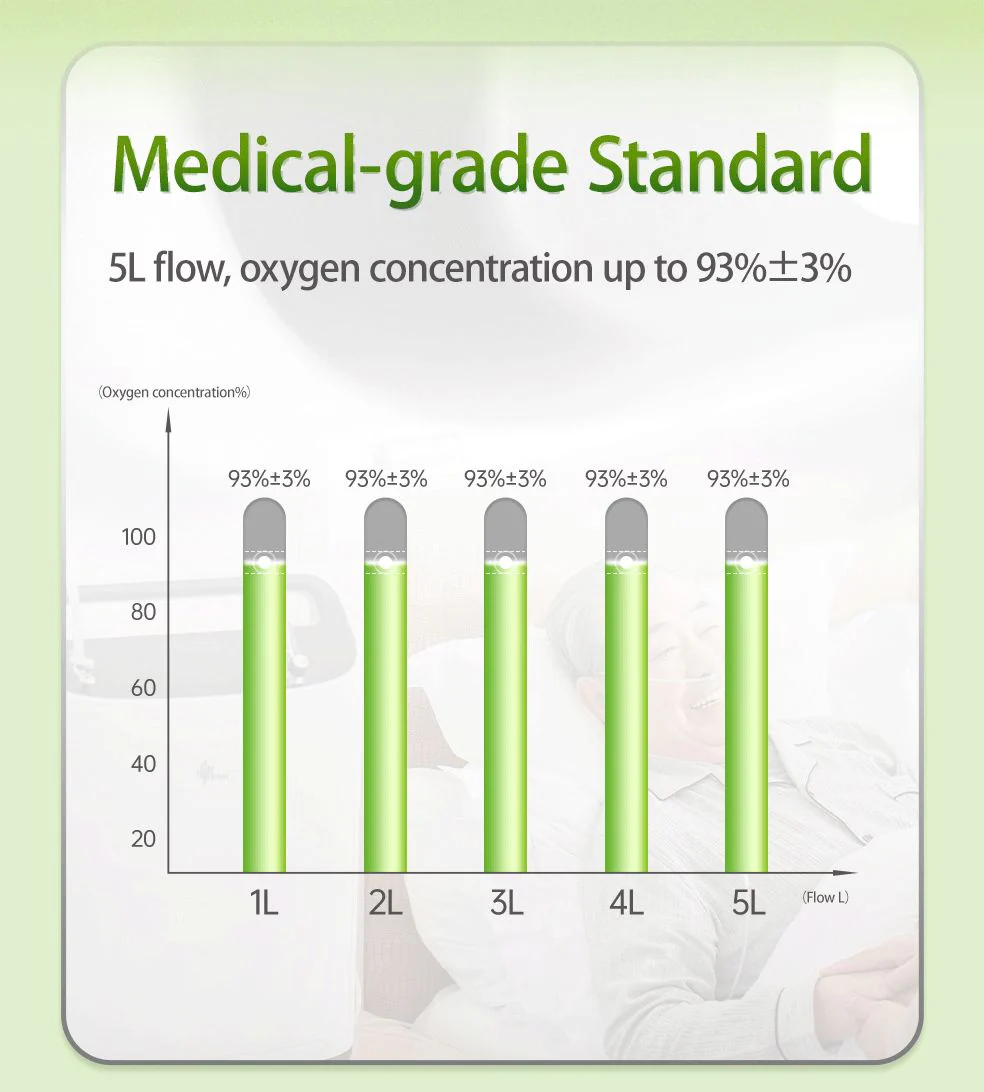 Medical-grade Standard

5L flow, oxygen concentration up to 93%±3%

(Oxygen concentration%)

93%±3% 93%±3% 93%±3% 93%±3% 93%±3%

100
80
60
40
20

1L 2L 3L 4L 5L (Flow L)